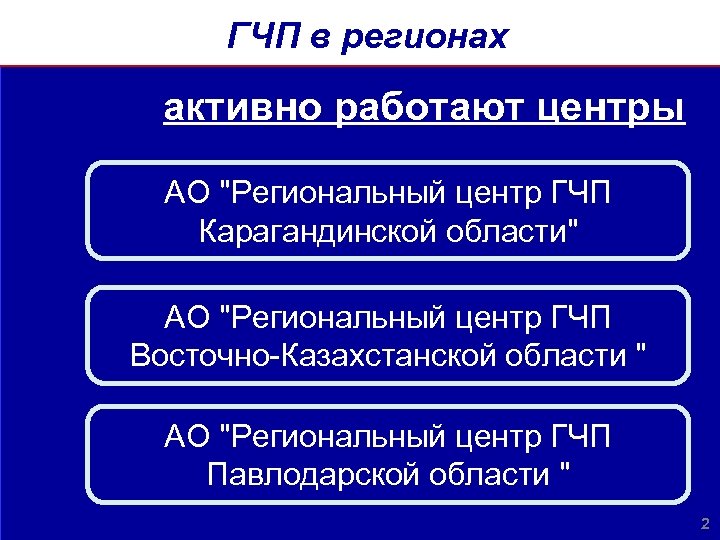 ГЧП в регионах

активно работают центры

АО "Региональный центр ГЧП Карагандинской области"

АО "Региональный центр ГЧП Восточно-Казахстанской области "

АО "Региональный центр ГЧП Павлодарской области "

2